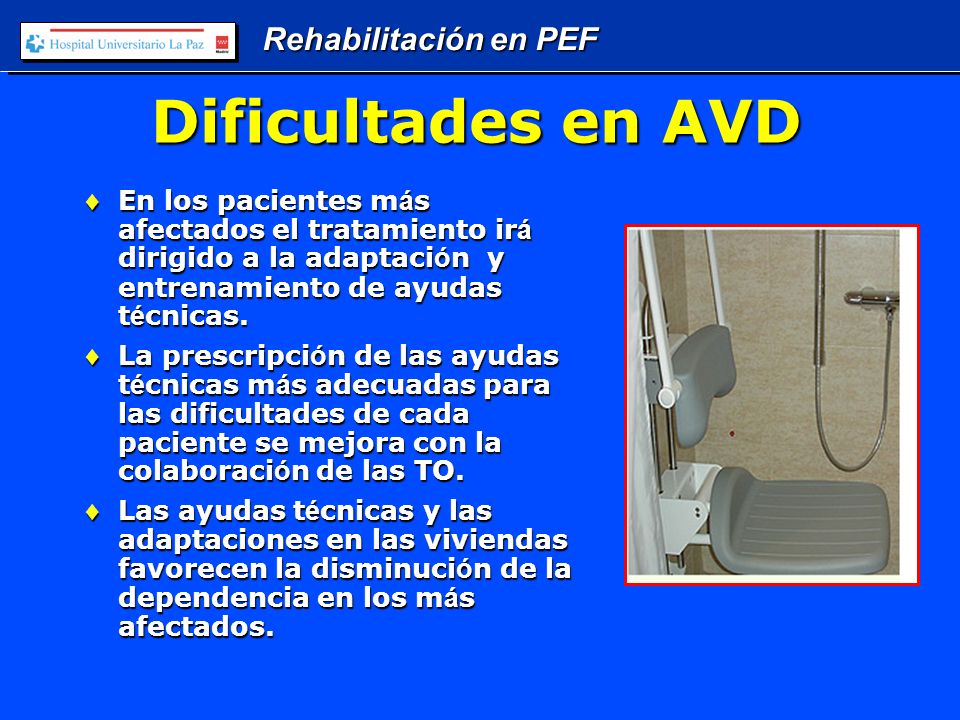 Hospital Universitario La Paz

Rehabilitación en PEF

Dificultades en AVD

♦ En los pacientes más afectados el tratamiento irá dirigido a la adaptación y entrenamiento de ayudas técnicas.

♦ La prescripción de las ayudas técnicas más adecuadas para las dificultades de cada paciente se mejora con la colaboración de las TO.

♦ Las ayudas técnicas y las adaptaciones en las viviendas favorecen la disminución de la dependencia en los más afectados.